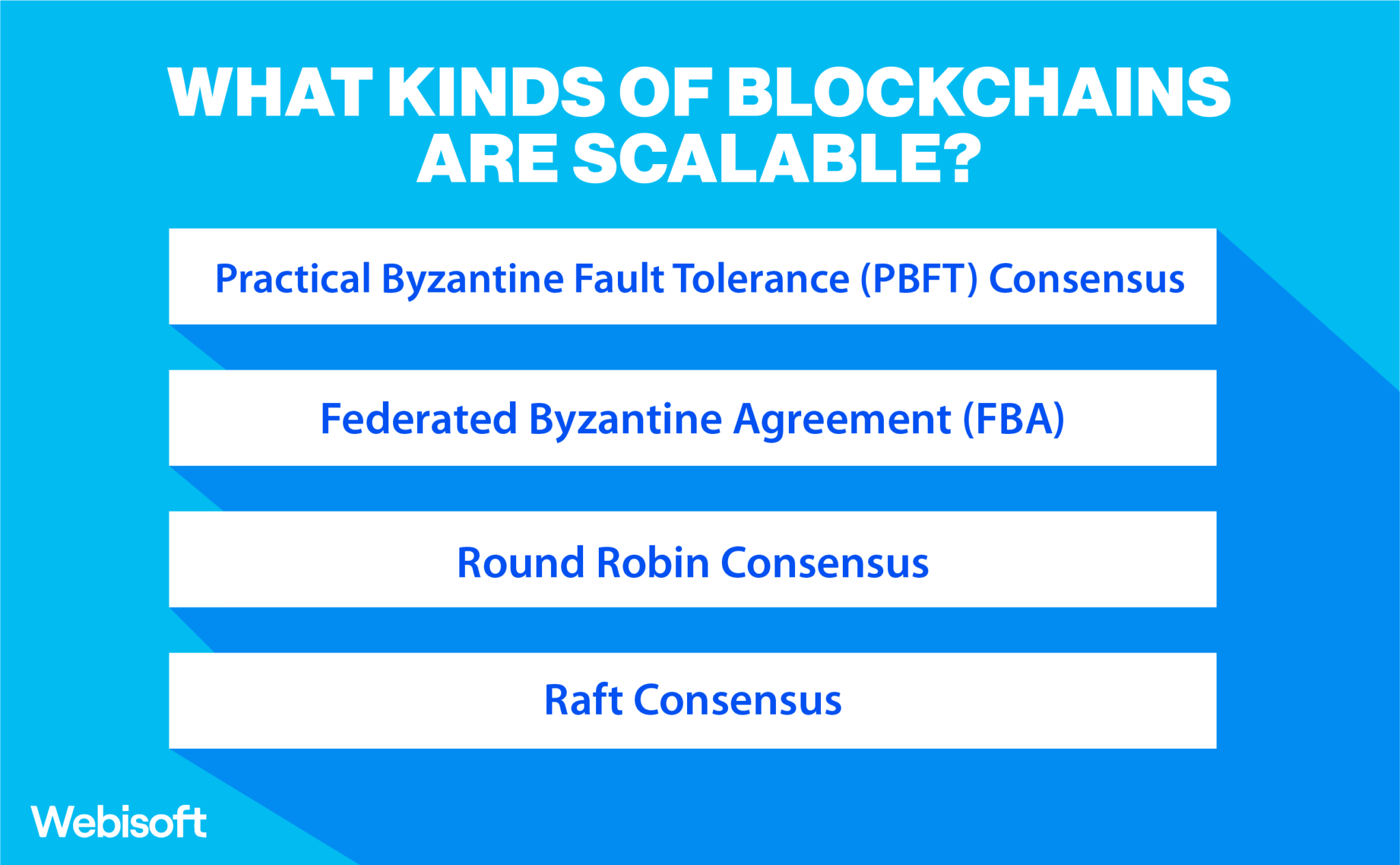 WHAT KINDS OF BLOCKCHAINS ARE SCALABLE?

Practical Byzantine Fault Tolerance (PBFT) Consensus

Federated Byzantine Agreement (FBA)

Round Robin Consensus

Raft Consensus

Webisoft